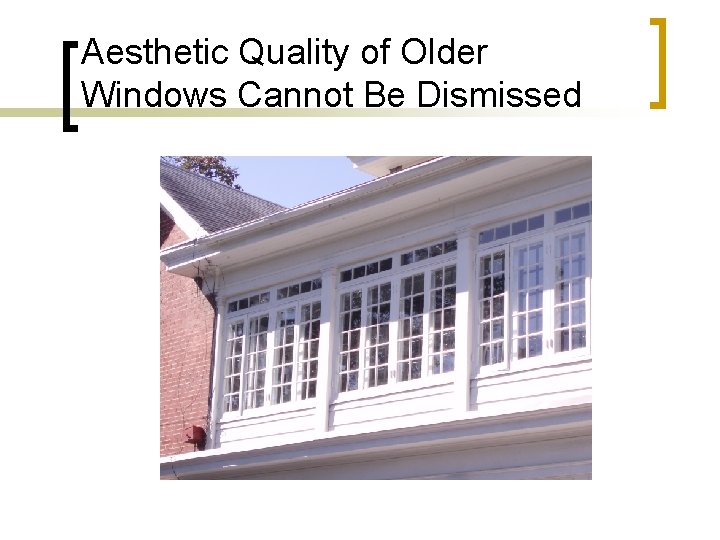 Aesthetic Quality of Older Windows Cannot Be Dismissed